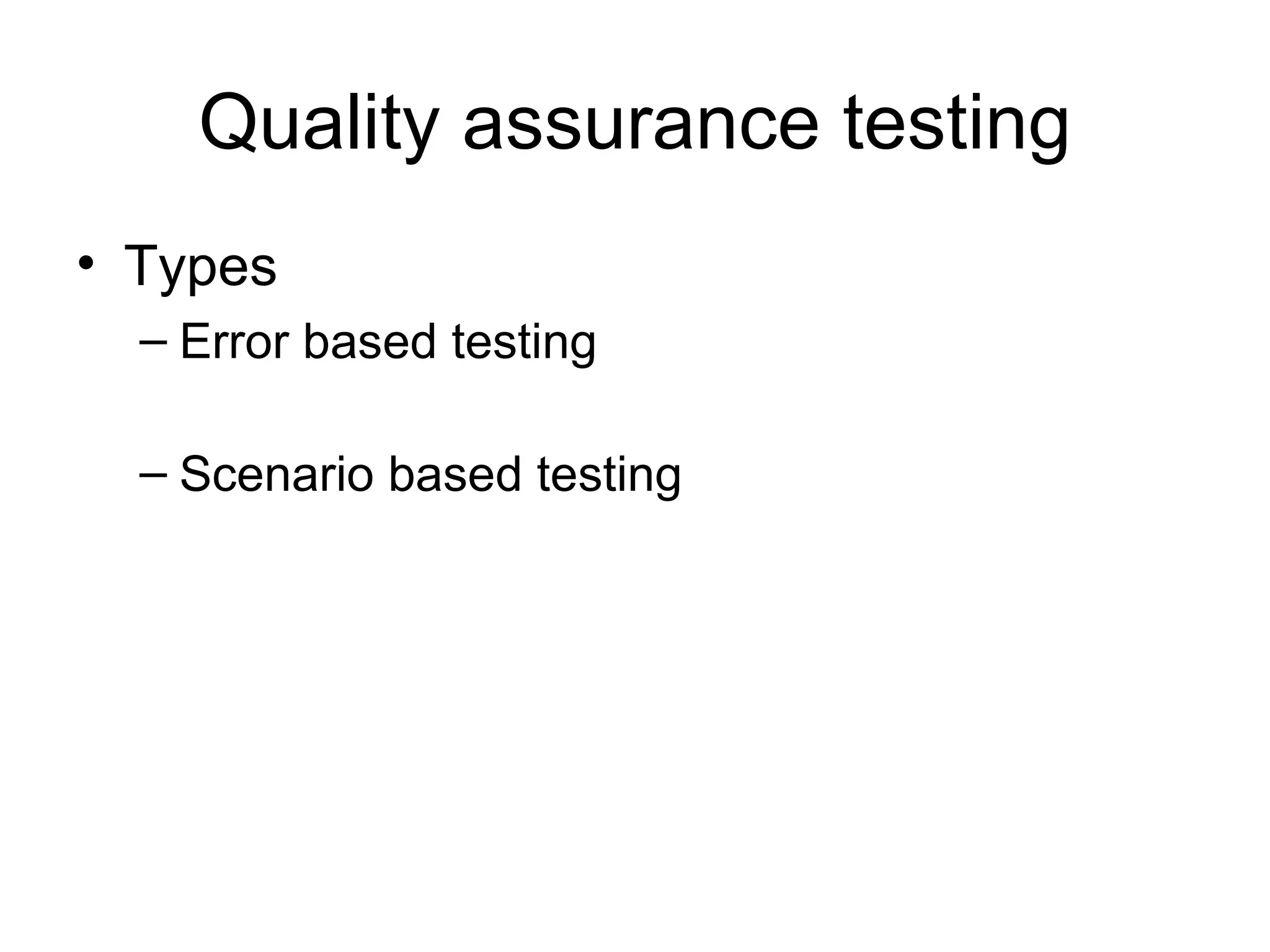 Quality assurance testing

• Types
– Error based testing

– Scenario based testing